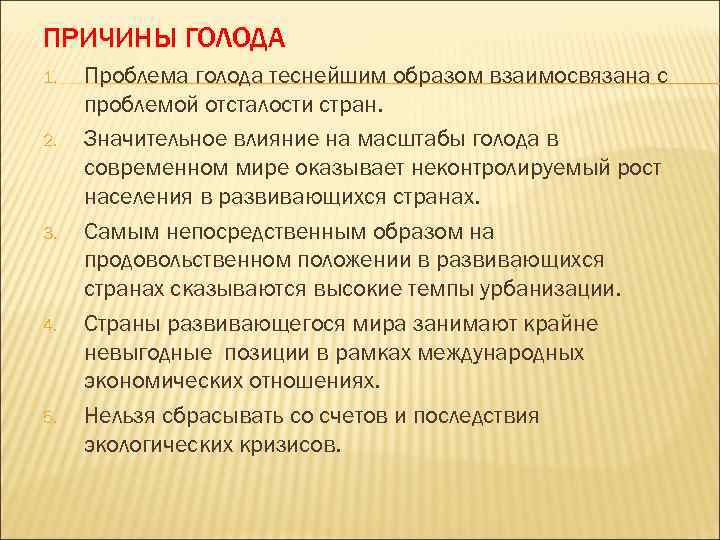 ПРИЧИНЫ ГОЛОДА

1. Проблема голода теснейшим образом взаимосвязана с проблемой отсталости стран.
2. Значительное влияние на масштабы голода в современном мире оказывает неконтролируемый рост населения в развивающихся странах.
3. Самым непосредственным образом на продовольственном положении в развивающихся странах сказываются высокие темпы урбанизации.
4. Страны развивающегося мира занимают крайне невыгодные позиции в рамках международных экономических отношениях.
5. Нельзя сбрасывать со счетов и последствия экологических кризисов.